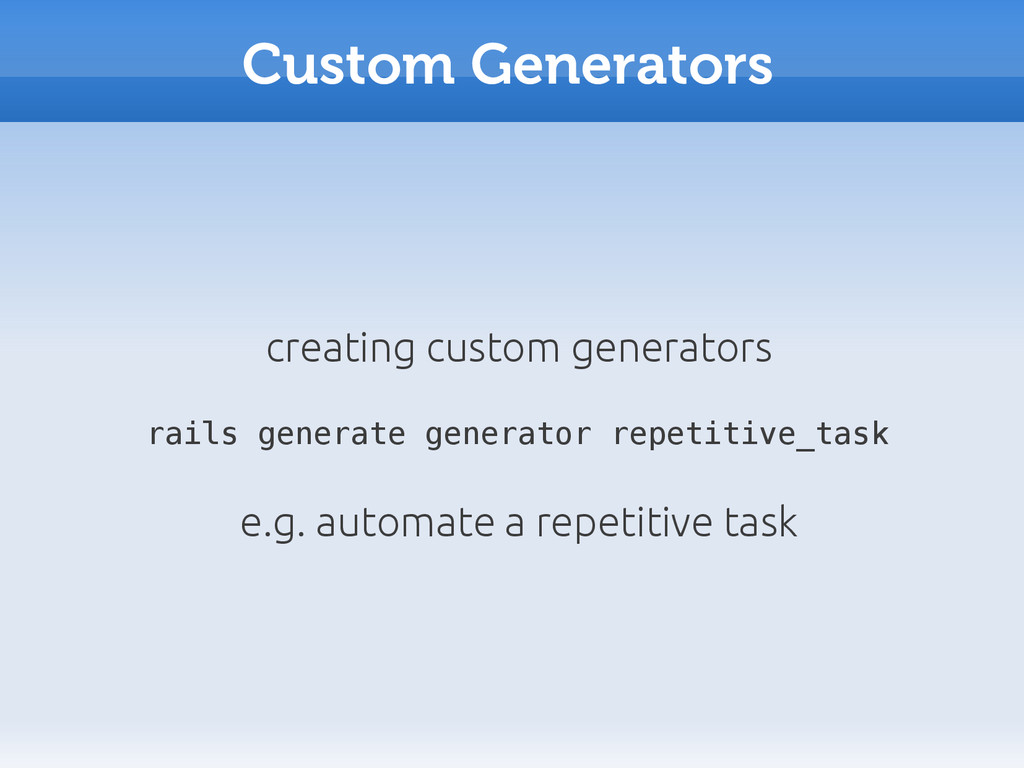 Custom Generators

creating custom generators

rails generate generator repetitive_task

e.g. automate a repetitive task